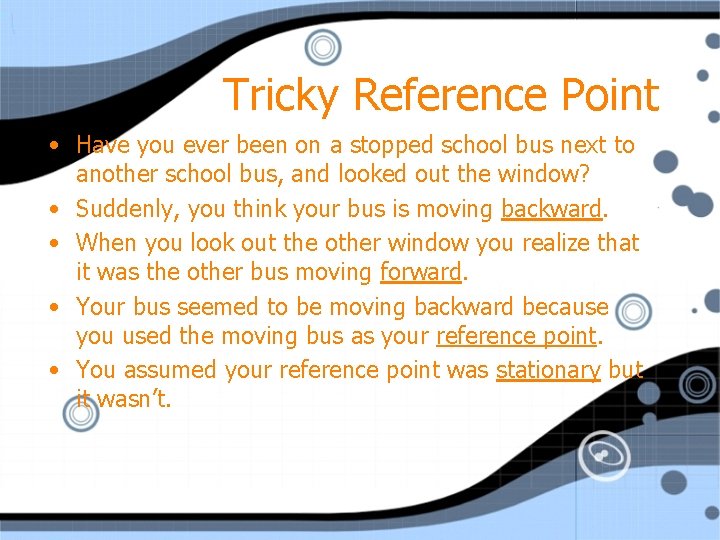 Tricky Reference Point

• Have you ever been on a stopped school bus next to another school bus, and looked out the window?
• Suddenly, you think your bus is moving backward.
• When you look out the other window you realize that it was the other bus moving forward.
• Your bus seemed to be moving backward because you used the moving bus as your reference point.
• You assumed your reference point was stationary but it wasn't.